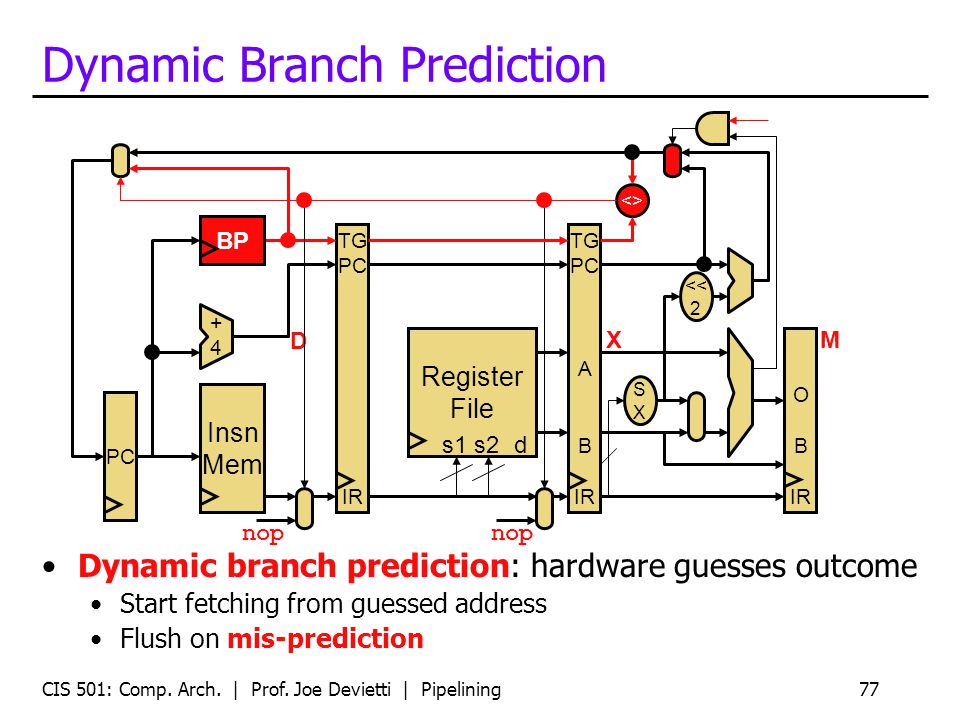 Dynamic Branch Prediction

<>

BP

TG PC

TG PC

<< 2

+ 4

D

X

M

Register File

s1 s2 d

A

B

S X

O

B

PC

Insn Mem

IR

IR

IR

nop

nop

• **Dynamic branch prediction**: hardware guesses outcome
  • Start fetching from guessed address
  • Flush on **mis-prediction**

CIS 501: Comp. Arch. | Prof. Joe Devietti | Pipelining

77